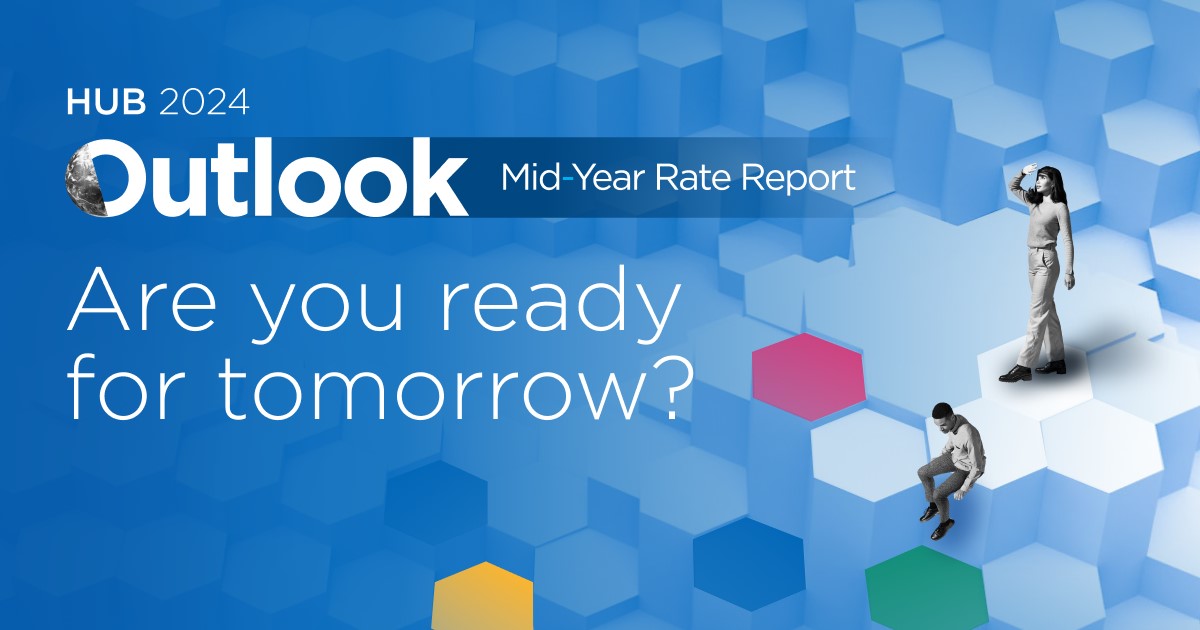 HUB 2024

Outlook Mid-Year Rate Report

Are you ready for tomorrow?